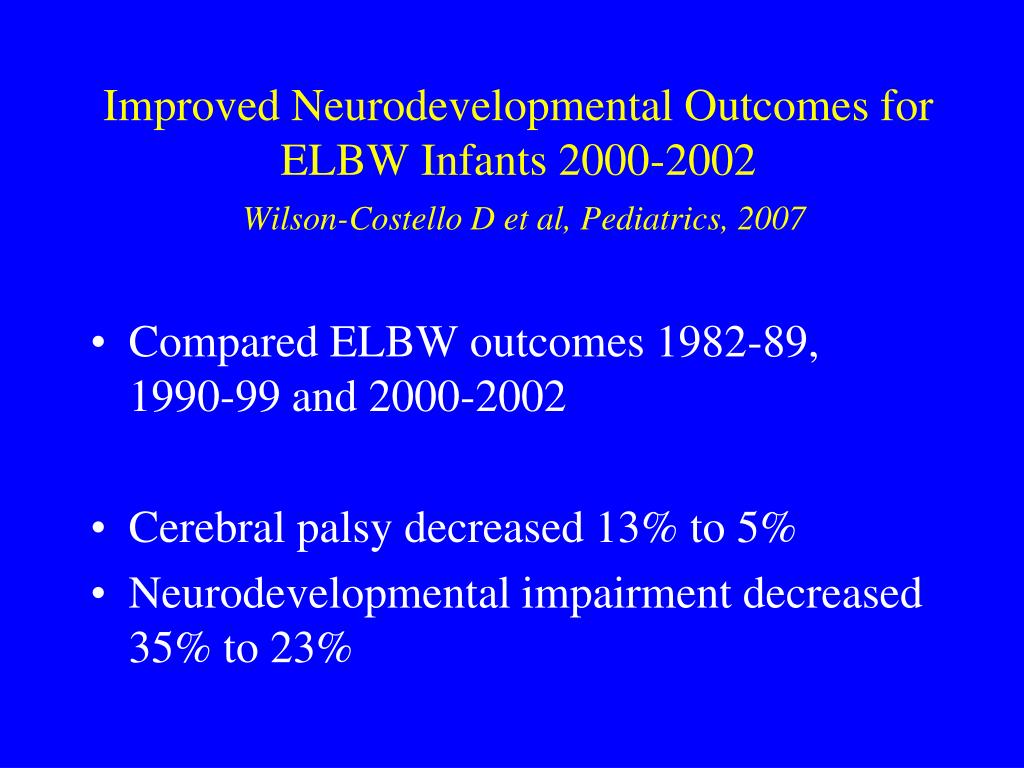 Improved Neurodevelopmental Outcomes for ELBW Infants 2000-2002

Wilson-Costello D et al, Pediatrics, 2007

• Compared ELBW outcomes 1982-89, 1990-99 and 2000-2002

• Cerebral palsy decreased 13% to 5%
• Neurodevelopmental impairment decreased 35% to 23%